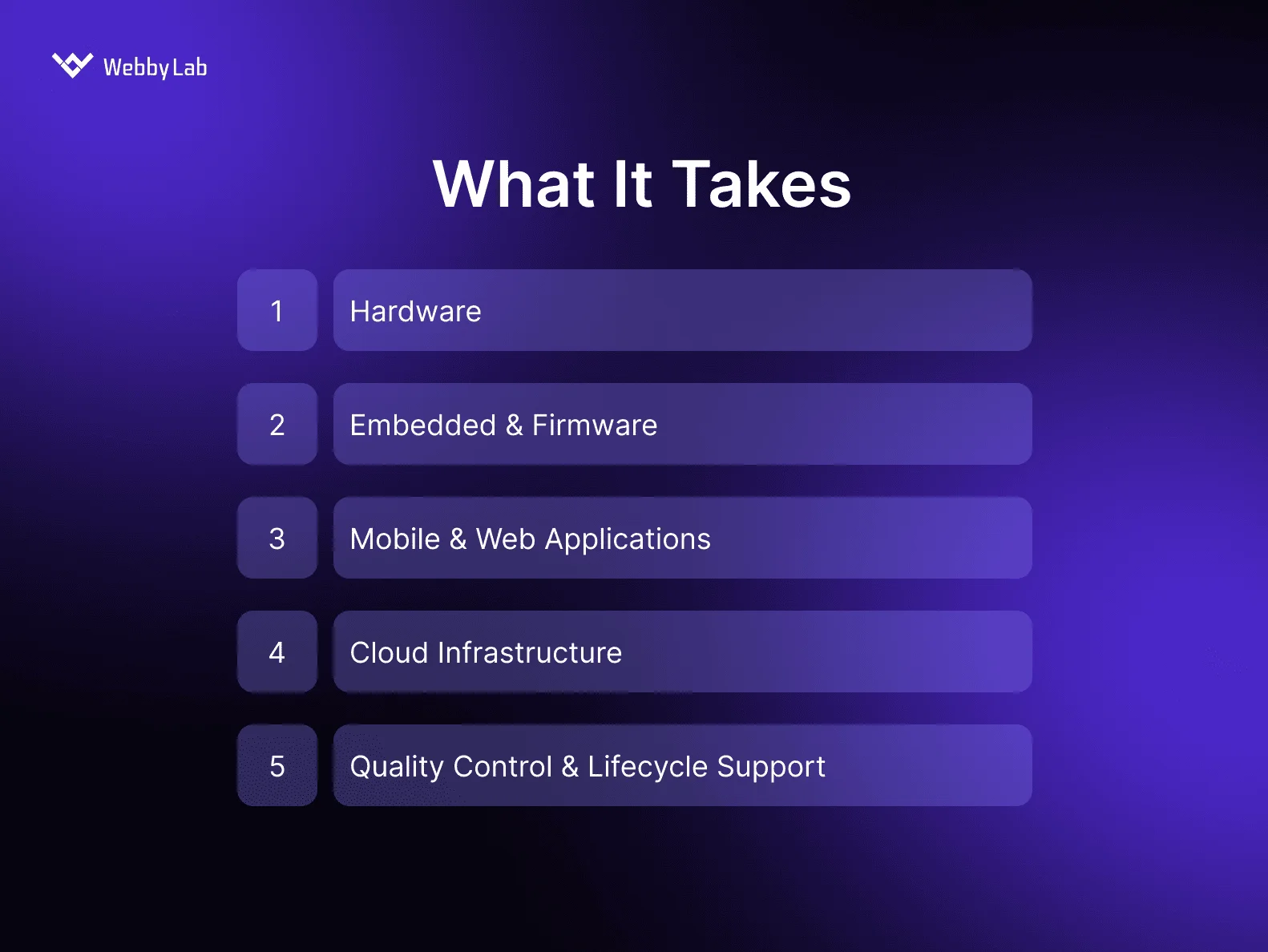 WebbyLab

What It Takes

1 Hardware

2 Embedded & Firmware

3 Mobile & Web Applications

4 Cloud Infrastructure

5 Quality Control & Lifecycle Support